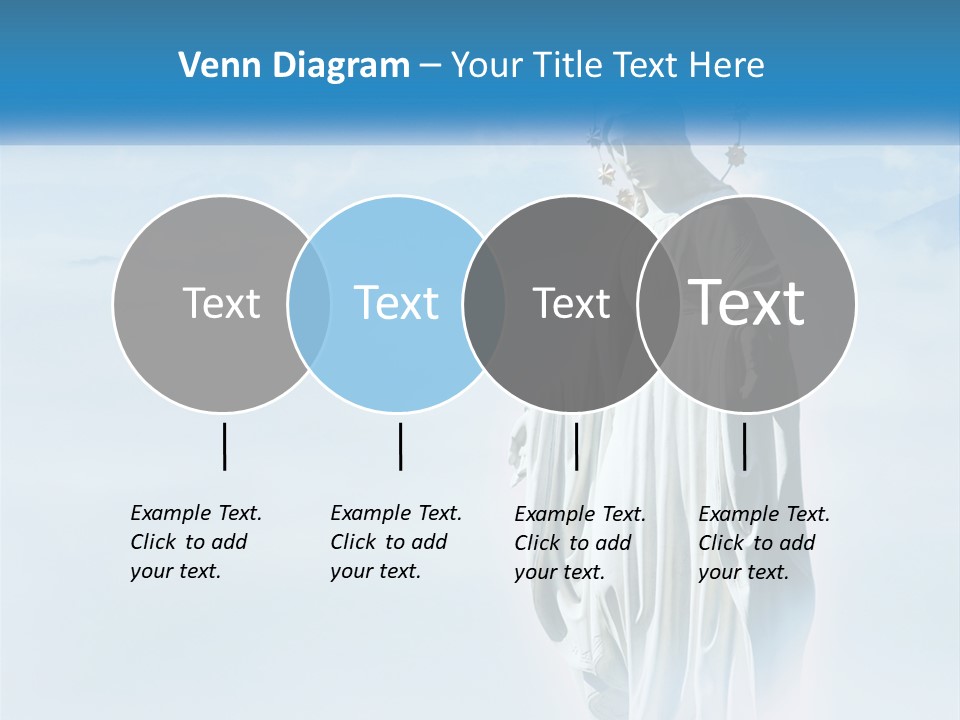 Venn Diagram – Your Title Text Here

Text

Text

Text

Text

Example Text. Click to add your text.

Example Text. Click to add your text.

Example Text. Click to add your text.

Example Text. Click to add your text.